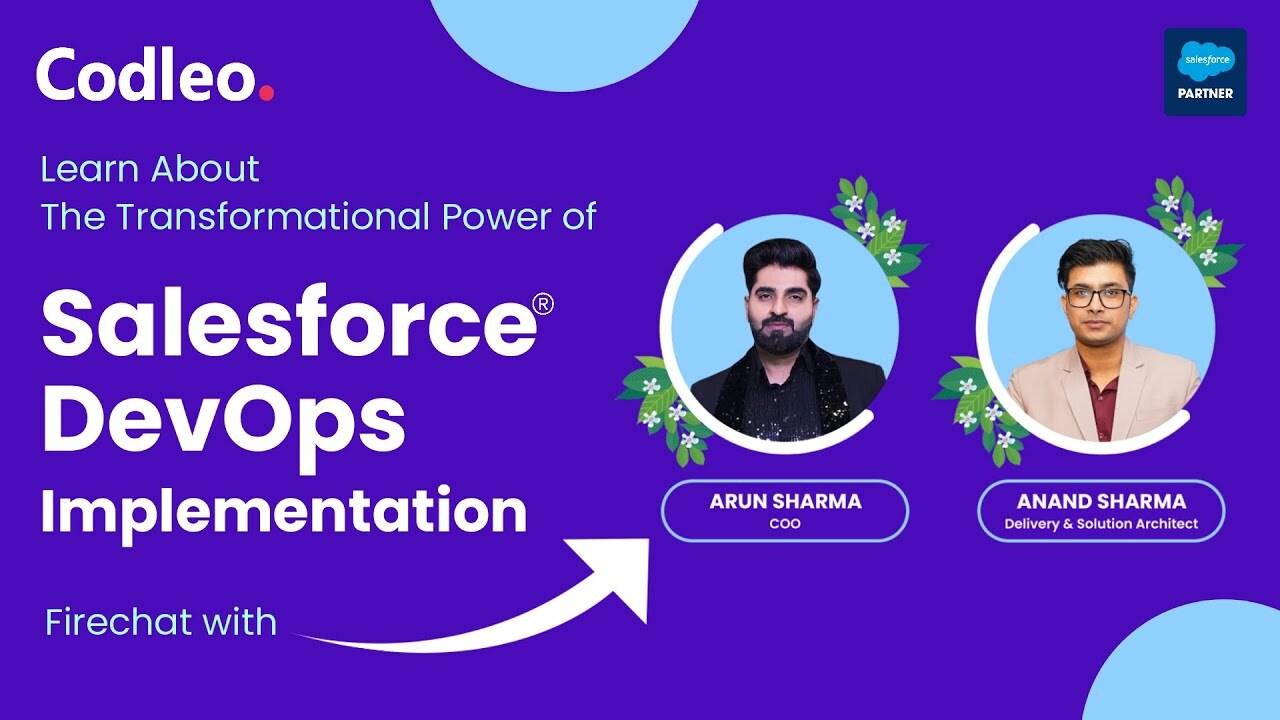 Codleo.

salesforce
PARTNER

Learn About
The Transformational Power of

Salesforce®
DevOps
Implementation

Firechat with

ARUN SHARMA
COO

ANAND SHARMA
Delivery & Solution Architect